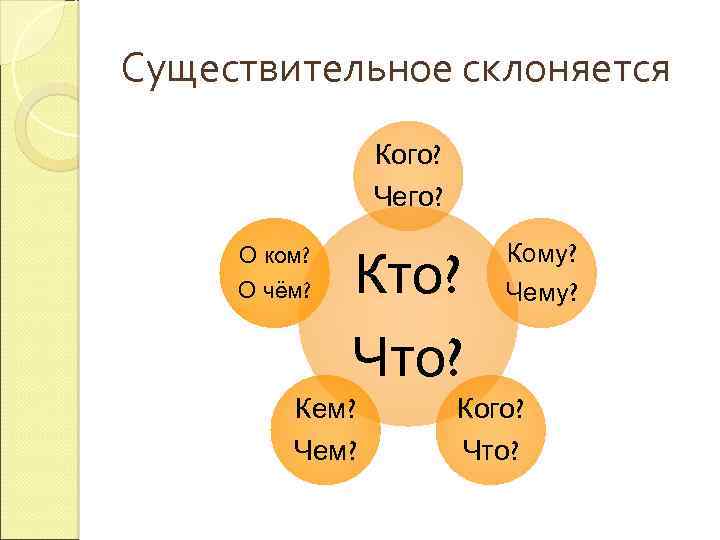 Существительное склоняется

Кто?
Что?

Кого?
Чего?

Кому?
Чему?

Кого?
Что?

Кем?
Чем?

О ком?
О чём?